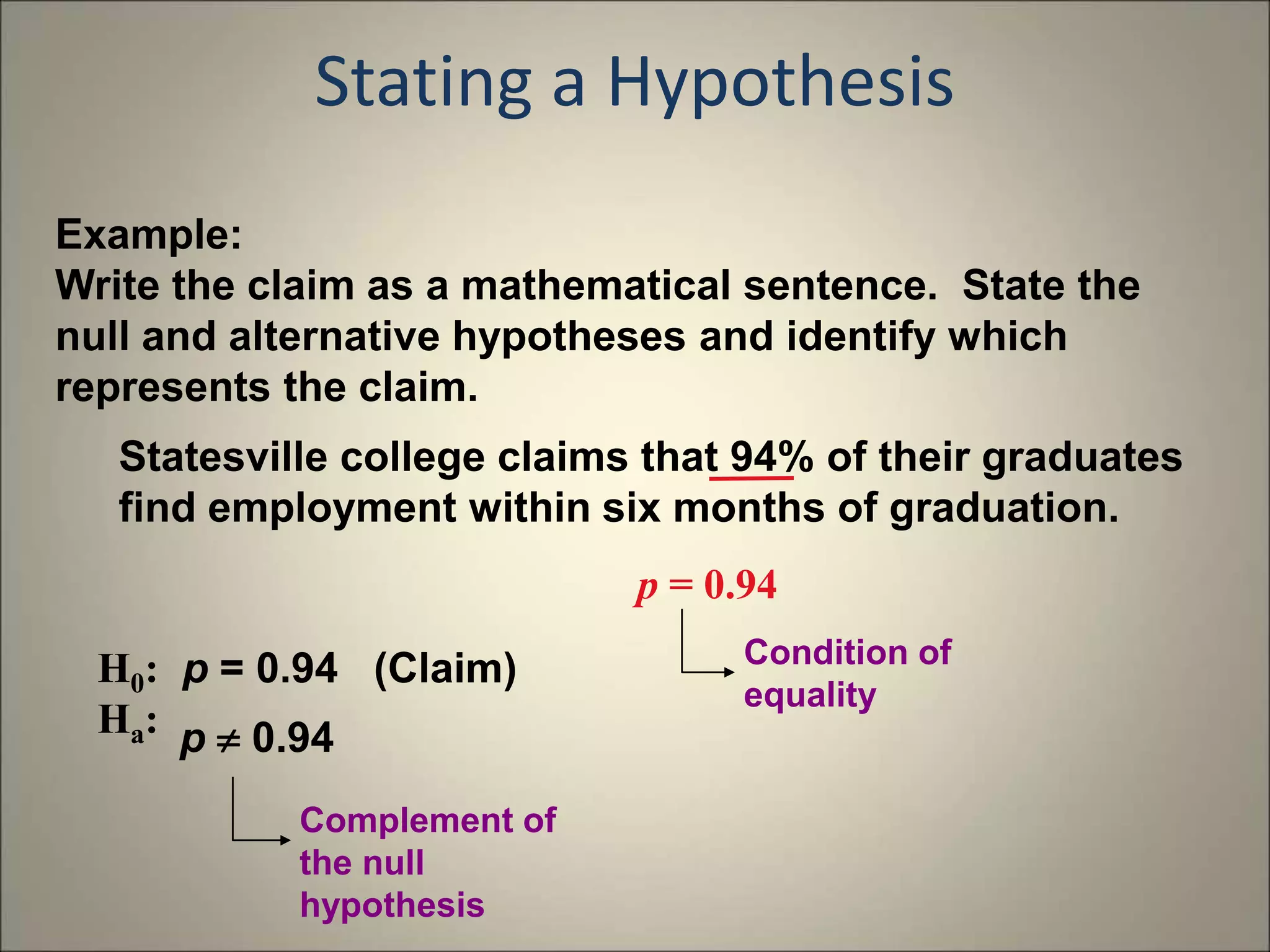 Stating a Hypothesis

Example:
Write the claim as a mathematical sentence. State the null and alternative hypotheses and identify which represents the claim.

Statesville college claims that 94% of their graduates find employment within six months of graduation.

$p = 0.94$

Condition of equality

$H_0$: $p = 0.94$ (Claim)
$H_a$: $p \neq 0.94$

Complement of the null hypothesis